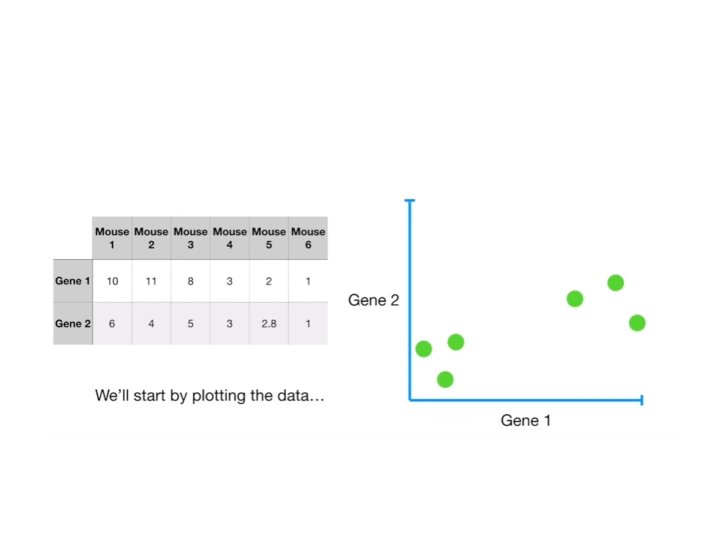 | | Mouse 1 | Mouse 2 | Mouse 3 | Mouse 4 | Mouse 5 | Mouse 6 |
|---|---|---|---|---|---|---|
| Gene 1 | 10 | 11 | 8 | 3 | 2 | 1 |
| Gene 2 | 6 | 4 | 5 | 3 | 2.8 | 1 |

We'll start by plotting the data...

Gene 2

Gene 1